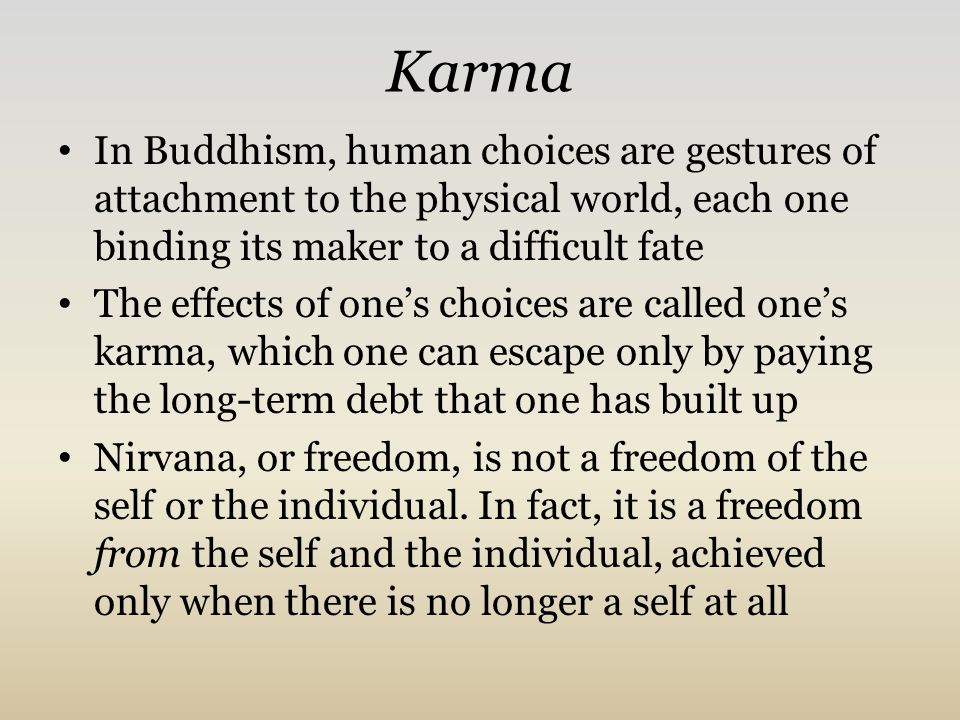 Karma

• In Buddhism, human choices are gestures of attachment to the physical world, each one binding its maker to a difficult fate
• The effects of one's choices are called one's karma, which one can escape only by paying the long-term debt that one has built up
• Nirvana, or freedom, is not a freedom of the self or the individual. In fact, it is a freedom from the self and the individual, achieved only when there is no longer a self at all